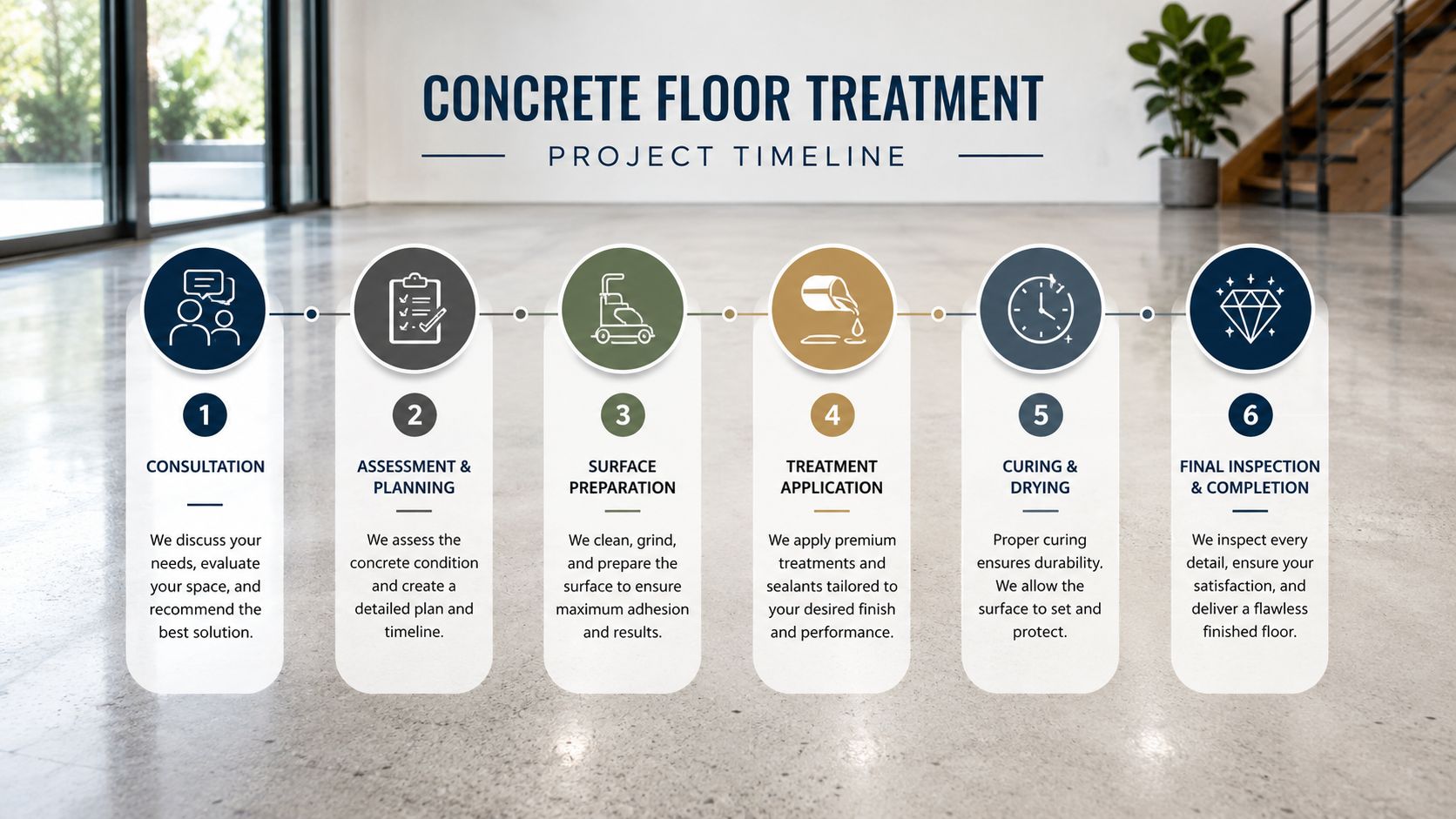 CONCRETE FLOOR TREATMENT

PROJECT TIMELINE

1

CONSULTATION

We discuss your needs, evaluate your space, and recommend the best solution.

2

ASSESSMENT & PLANNING

We assess the concrete condition and create a detailed plan and timeline.

3

SURFACE PREPARATION

We clean, grind, and prepare the surface to ensure maximum adhesion and results.

4

TREATMENT APPLICATION

We apply premium treatments and sealants tailored to your desired finish and performance.

5

CURING & DRYING

Proper curing ensures durability. We allow the surface to set and protect.

6

FINAL INSPECTION & COMPLETION

We inspect every detail, ensure your satisfaction, and deliver a flawless finished floor.